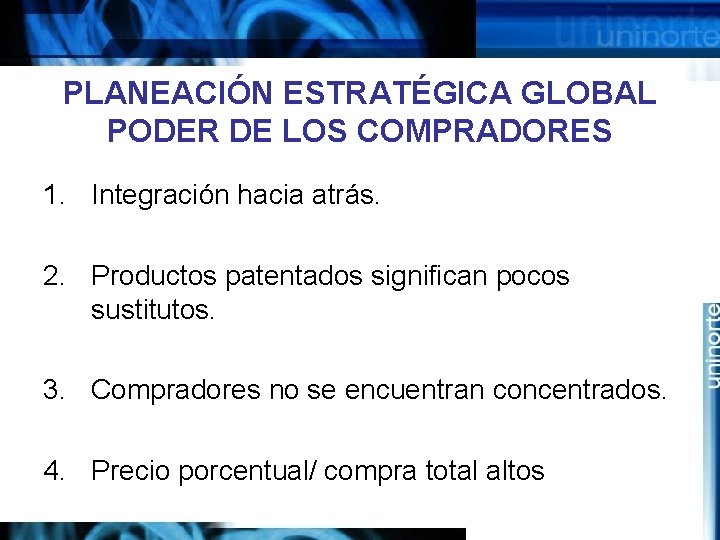 uninorte

PLANEACIÓN ESTRATÉGICA GLOBAL
PODER DE LOS COMPRADORES

1. Integración hacia atrás.

2. Productos patentados significan pocos sustitutos.

3. Compradores no se encuentran concentrados.

4. Precio porcentual/ compra total altos

uninorte